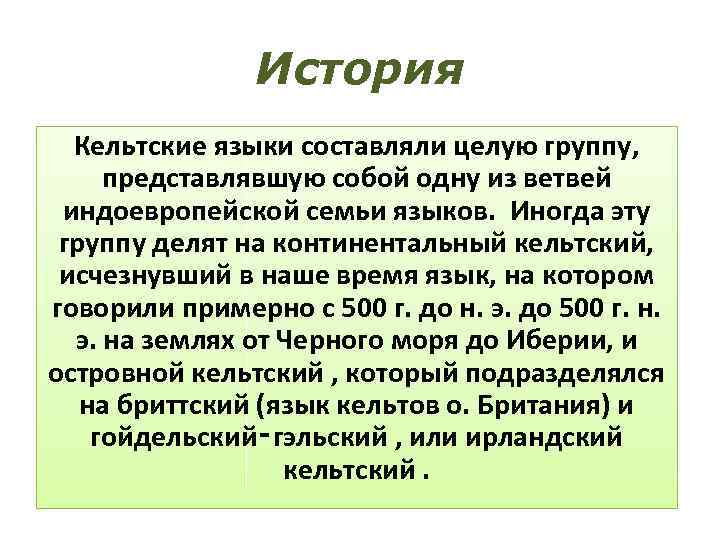 История

Кельтские языки составляли целую группу, представлявшую собой одну из ветвей индоевропейской семьи языков. Иногда эту группу делят на континентальный кельтский, исчезнувший в наше время язык, на котором говорили примерно с 500 г. до н. э. до 500 г. н. э. на землях от Черного моря до Иберии, и островной кельтский , который подразделялся на бриттский (язык кельтов о. Британия) и гойдельский-гэльский , или ирландский кельтский .